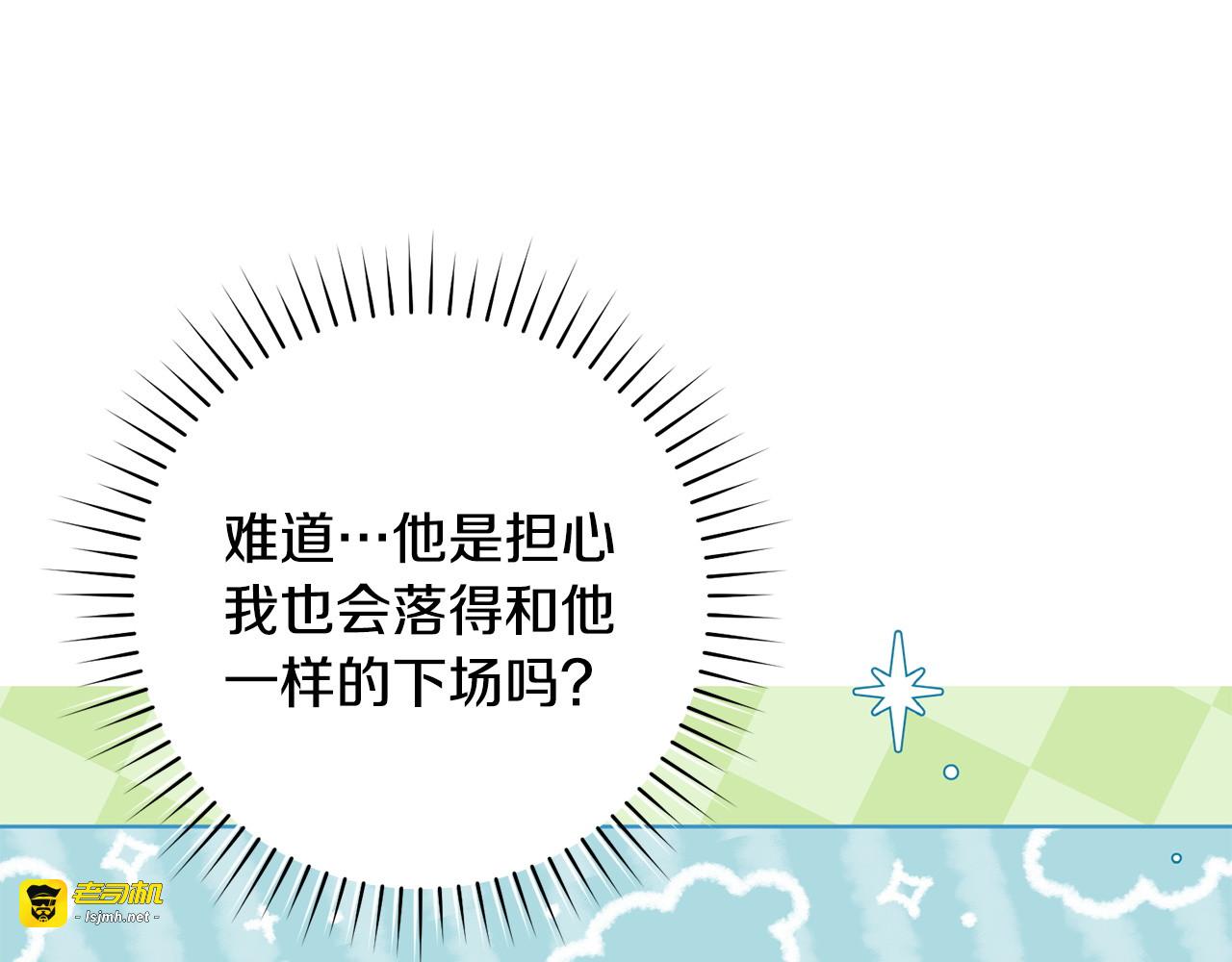 难道…他是担心我也会落得和他一样的下场吗？

老司机
- lsjmh.net -